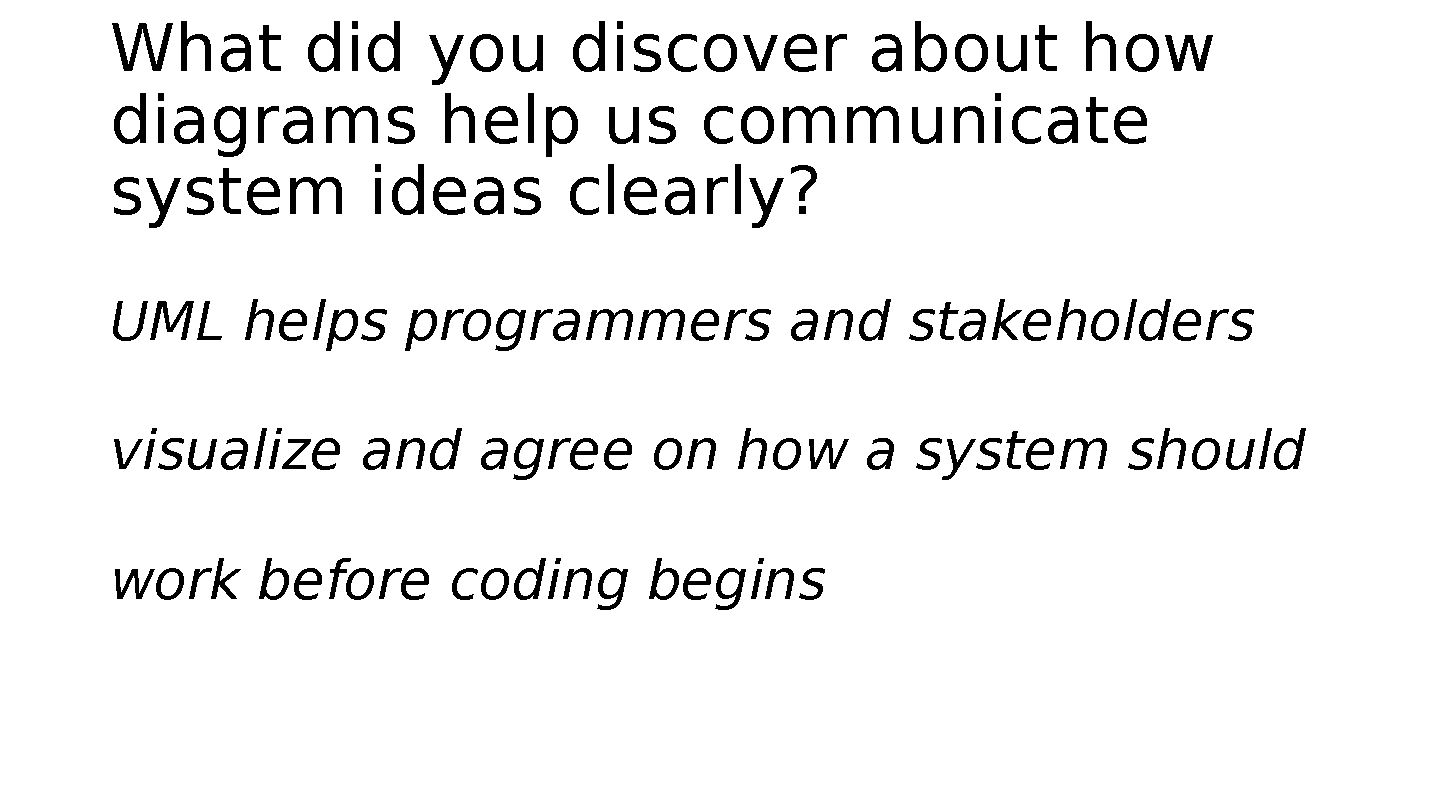 What did you discover about how diagrams help us communicate system ideas clearly?

UML helps programmers and stakeholders

visualize and agree on how a system should

work before coding begins